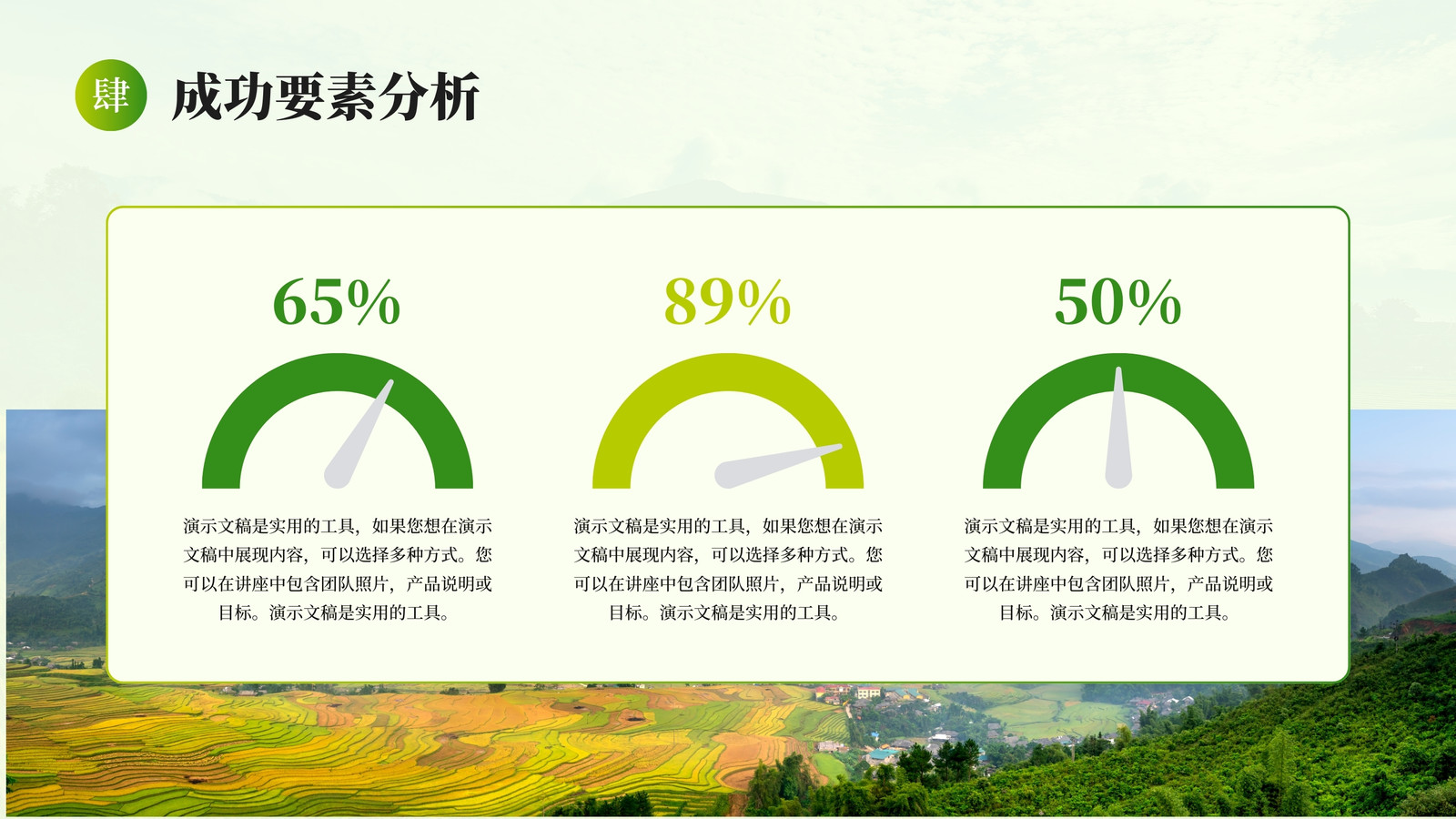 肆 成功要素分析

65%

演示文稿是实用的工具，如果您想在演示文稿中展现内容，可以选择多种方式。您可以在讲座中包含团队照片，产品说明或目标。演示文稿是实用的工具。

89%

演示文稿是实用的工具，如果您想在演示文稿中展现内容，可以选择多种方式。您可以在讲座中包含团队照片，产品说明或目标。演示文稿是实用的工具。

50%

演示文稿是实用的工具，如果您想在演示文稿中展现内容，可以选择多种方式。您可以在讲座中包含团队照片，产品说明或目标。演示文稿是实用的工具。